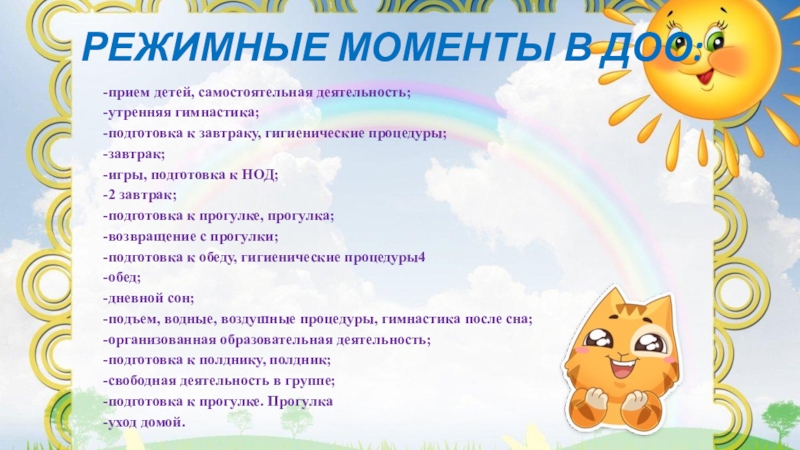 РЕЖИМНЫЕ МОМЕНТЫ В ДОО:

-прием детей, самостоятельная деятельность;
-утренняя гимнастика;
-подготовка к завтраку, гигиенические процедуры;
-завтрак;
-игры, подготовка к НОД;
-2 завтрак;
-подготовка к прогулке, прогулка;
-возвращение с прогулки;
-подготовка к обеду, гигиенические процедуры4
-обед;
-дневной сон;
-подъем, водные, воздушные процедуры, гимнастика после сна;
-организованная образовательная деятельность;
-подготовка к полднику, полдник;
-свободная деятельность в группе;
-подготовка к прогулке. Прогулка
-уход домой.